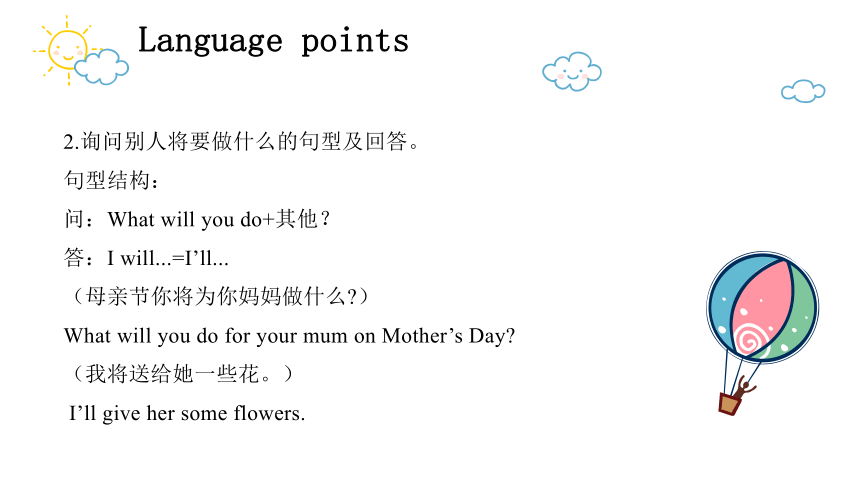 Language points

2.询问别人将要做什么的句型及回答。

句型结构：

问：What will you do+其他？

答：I will...=I’ll...

（母亲节你将为你妈妈做什么?）

What will you do for your mum on Mother’s Day?

（我将送给她一些花。）

I’ll give her some flowers.